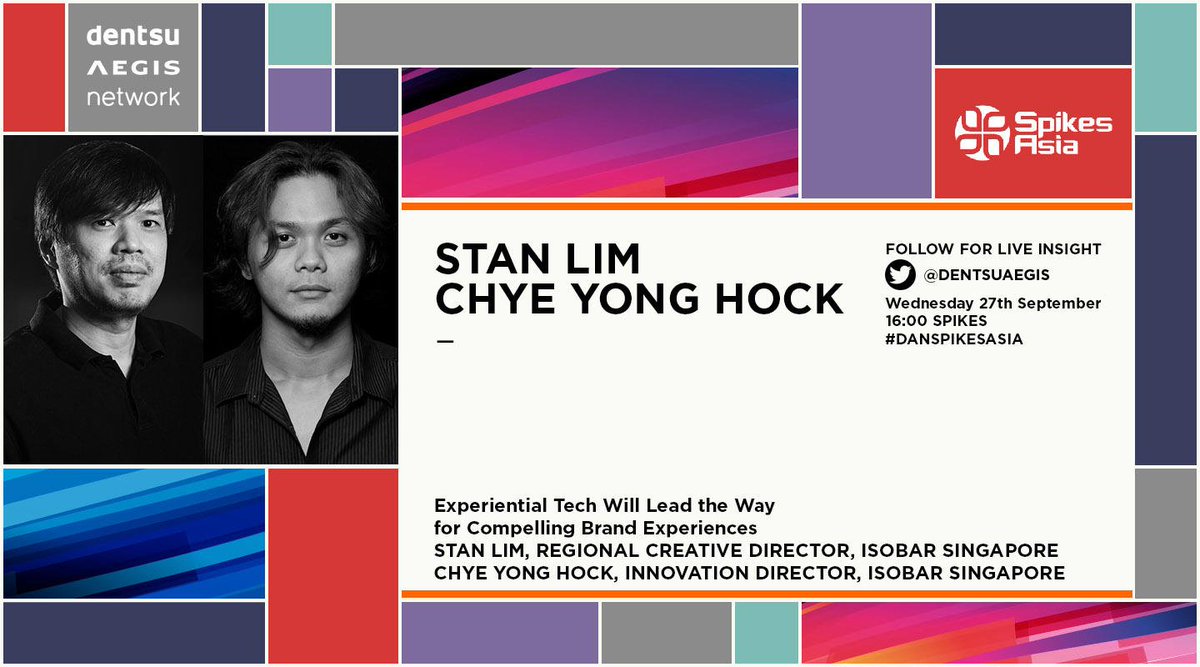 dentsu
AEGIS
network

Spikes Asia

STAN LIM
CHYE YONG HOCK
—

FOLLOW FOR LIVE INSIGHT
@DENTSUAEGIS
Wednesday 27th September
16:00 SPIKES
#DANSPIKESASIA

Experiential Tech Will Lead the Way for Compelling Brand Experiences
STAN LIM, REGIONAL CREATIVE DIRECTOR, ISOBAR SINGAPORE
CHYE YONG HOCK, INNOVATION DIRECTOR, ISOBAR SINGAPORE